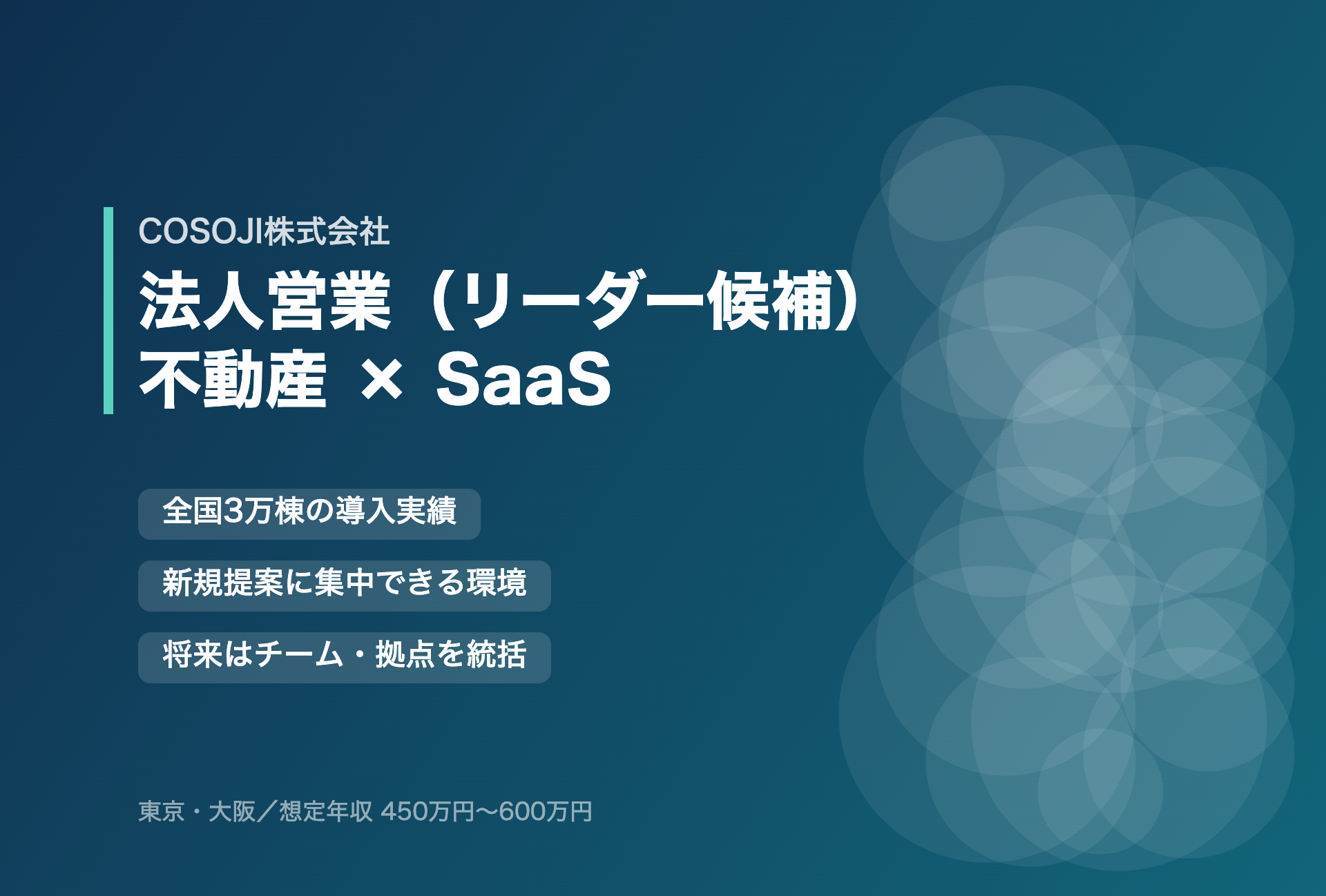 COSOJI株式会社

法人営業（リーダー候補）
不動産 × SaaS

全国3万棟の導入実績

新規提案に集中できる環境

将来はチーム・拠点を統括

東京・大阪／想定年収 450万円〜600万円